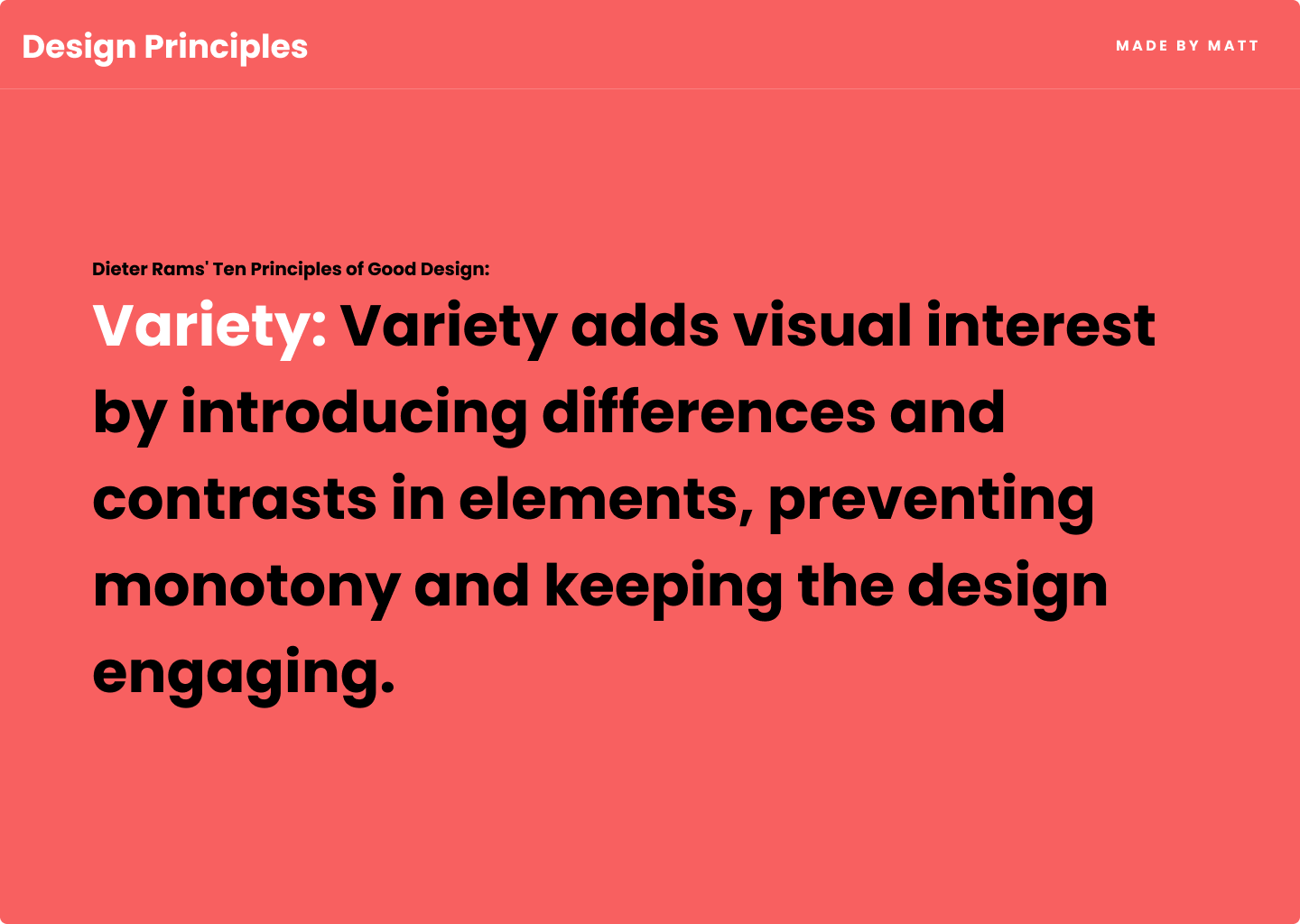 Design Principles

MADE BY MATT

Dieter Rams' Ten Principles of Good Design:

Variety: Variety adds visual interest by introducing differences and contrasts in elements, preventing monotony and keeping the design engaging.